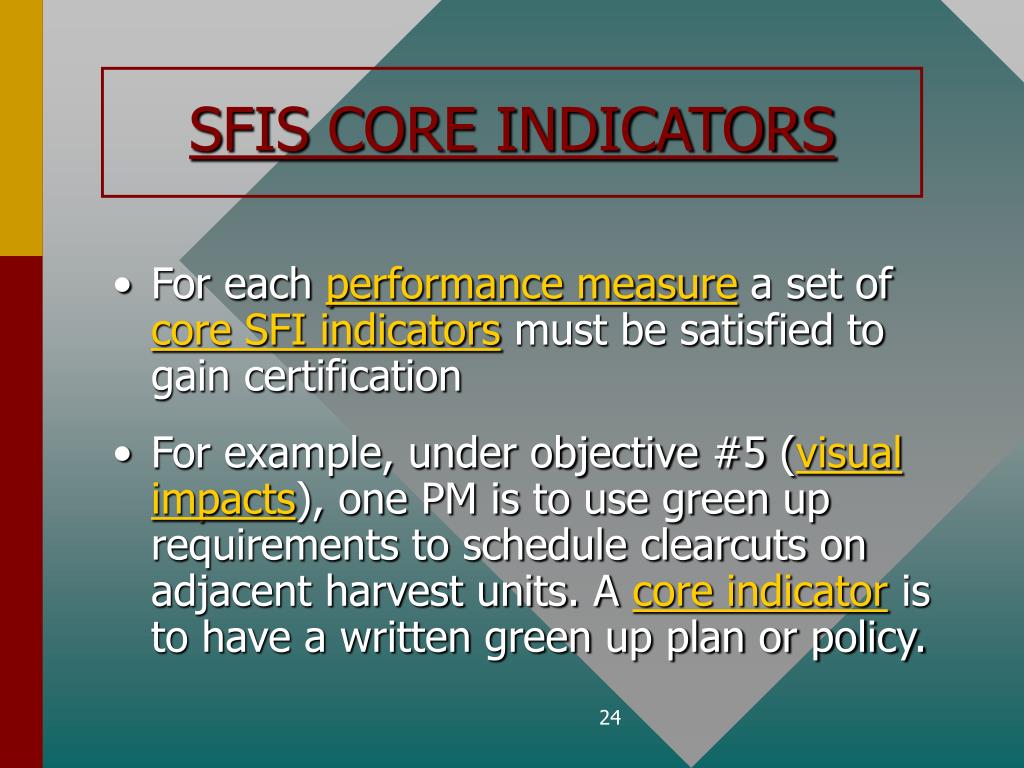 SFIS CORE INDICATORS

• For each performance measure a set of core SFI indicators must be satisfied to gain certification

• For example, under objective #5 (visual impacts), one PM is to use green up requirements to schedule clearcuts on adjacent harvest units. A core indicator is to have a written green up plan or policy.

24